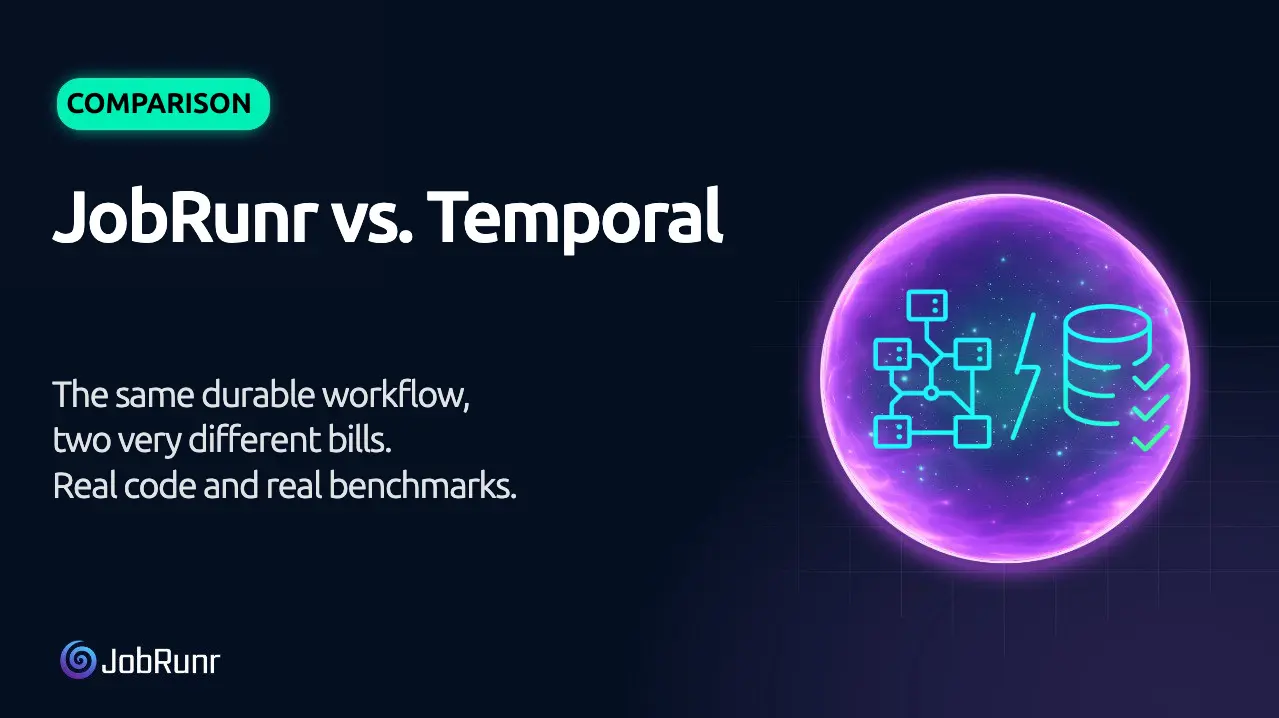 COMPARISON

JobRunr vs. Temporal

The same durable workflow, two very different bills. Real code and real benchmarks.

JobRunr